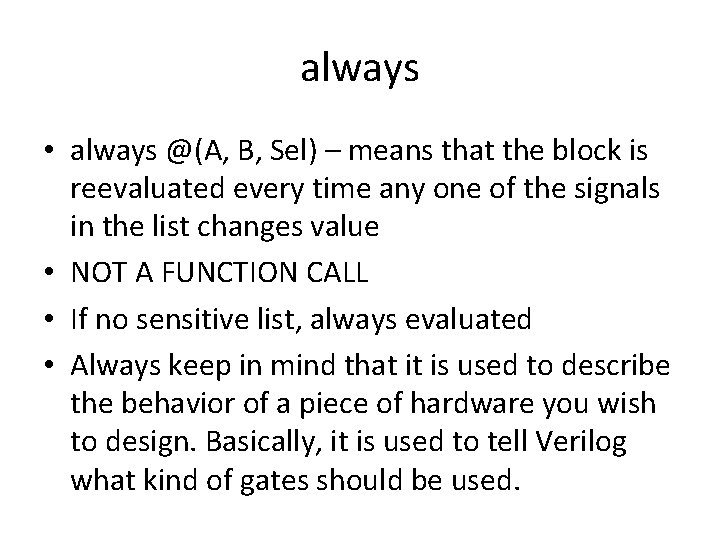 always

• always @(A, B, Sel) – means that the block is reevaluated every time any one of the signals in the list changes value
• NOT A FUNCTION CALL
• If no sensitive list, always evaluated
• Always keep in mind that it is used to describe the behavior of a piece of hardware you wish to design. Basically, it is used to tell Verilog what kind of gates should be used.